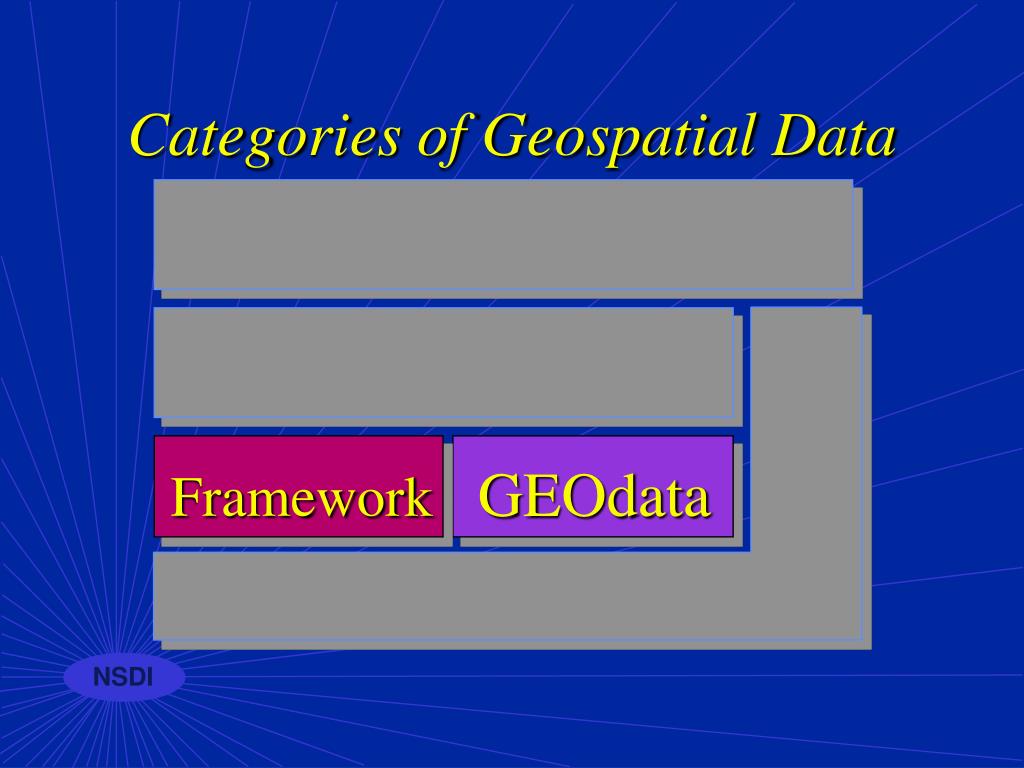 Categories of Geospatial Data

Framework

GEOdata

NSDI